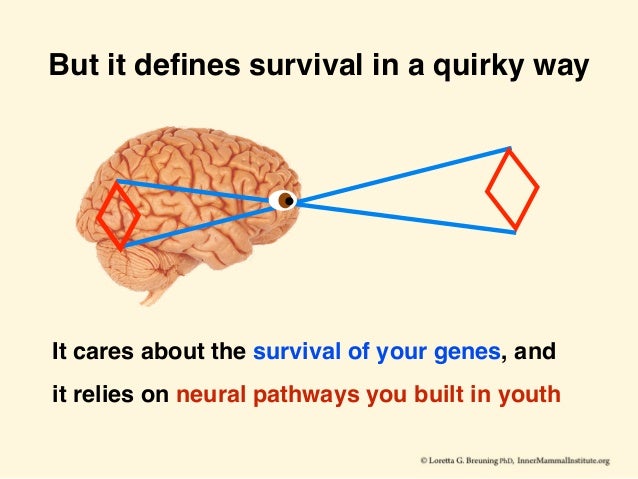 But it defines survival in a quirky way

It cares about the survival of your genes, and it relies on neural pathways you built in youth

© Loretta G. Breuning PhD, InnerMammalInstitute.org